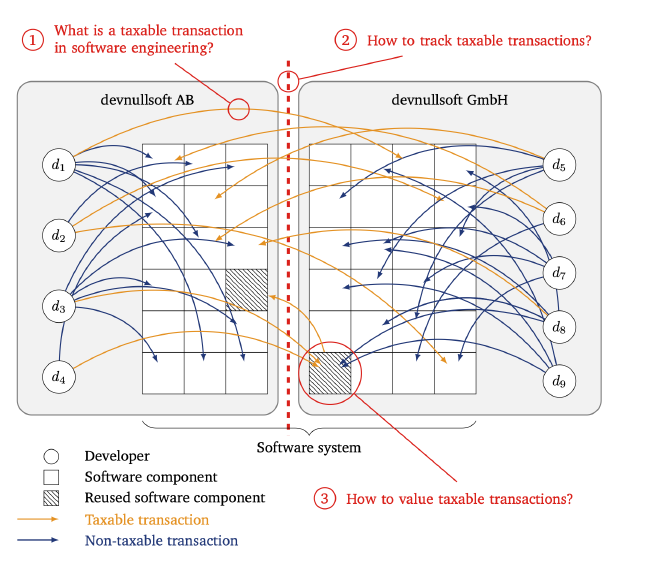 ① What is a taxable transaction in software engineering?

② How to track taxable transactions?

devnullsoft AB

devnullsoft GmbH

$d_1$

$d_2$

$d_3$

$d_4$

$d_5$

$d_6$

$d_7$

$d_8$

$d_9$

Software system

Developer

Software component

Reused software component

Taxable transaction

Non-taxable transaction

③ How to value taxable transactions?